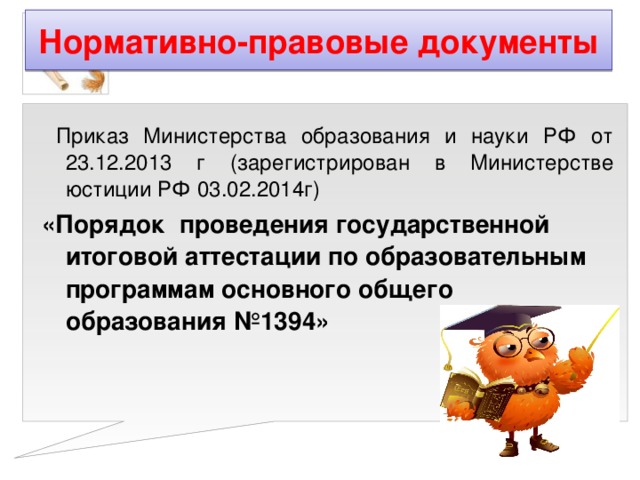 Нормативно-правовые документы

Приказ Министерства образования и науки РФ от 23.12.2013 г (зарегистрирован в Министерстве юстиции РФ 03.02.2014г)

«Порядок проведения государственной итоговой аттестации по образовательным программам основного общего образования №1394»